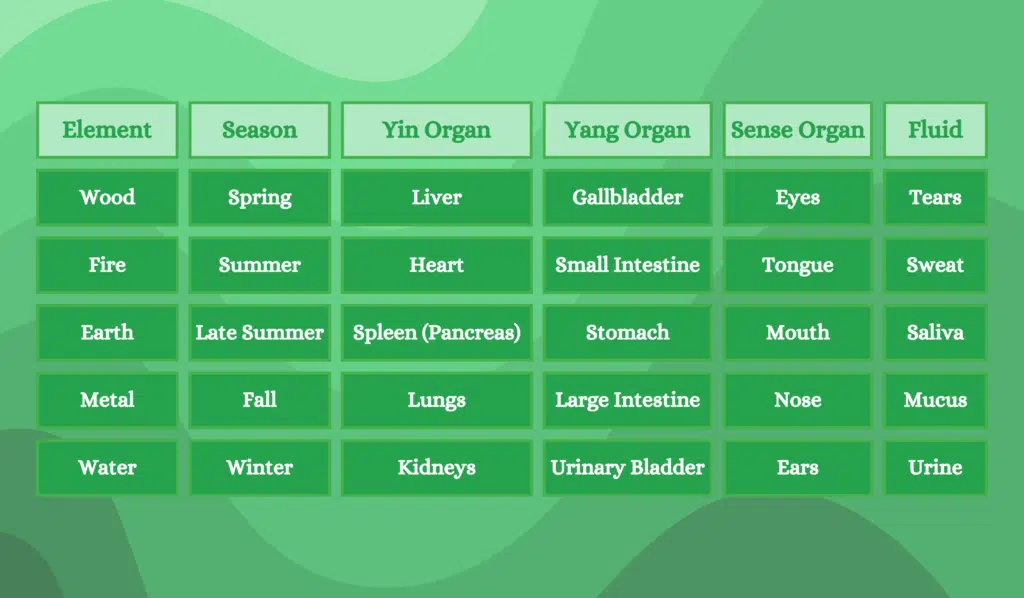 | Element | Season | Yin Organ | Yang Organ | Sense Organ | Fluid |
|---|---|---|---|---|---|
| Wood | Spring | Liver | Gallbladder | Eyes | Tears |
| Fire | Summer | Heart | Small Intestine | Tongue | Sweat |
| Earth | Late Summer | Spleen (Pancreas) | Stomach | Mouth | Saliva |
| Metal | Fall | Lungs | Large Intestine | Nose | Mucus |
| Water | Winter | Kidneys | Urinary Bladder | Ears | Urine |